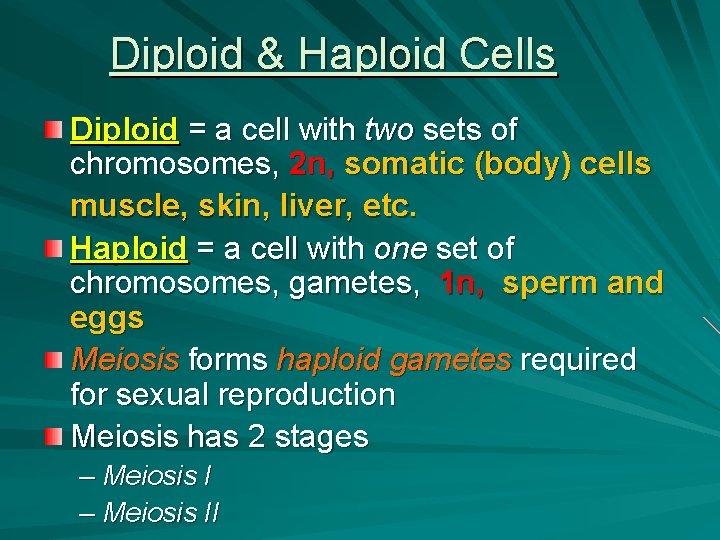 Diploid & Haploid Cells

Diploid = a cell with two sets of chromosomes, 2n, somatic (body) cells muscle, skin, liver, etc.

Haploid = a cell with one set of chromosomes, gametes, 1n, sperm and eggs

Meiosis forms haploid gametes required for sexual reproduction

Meiosis has 2 stages
– Meiosis I
– Meiosis II